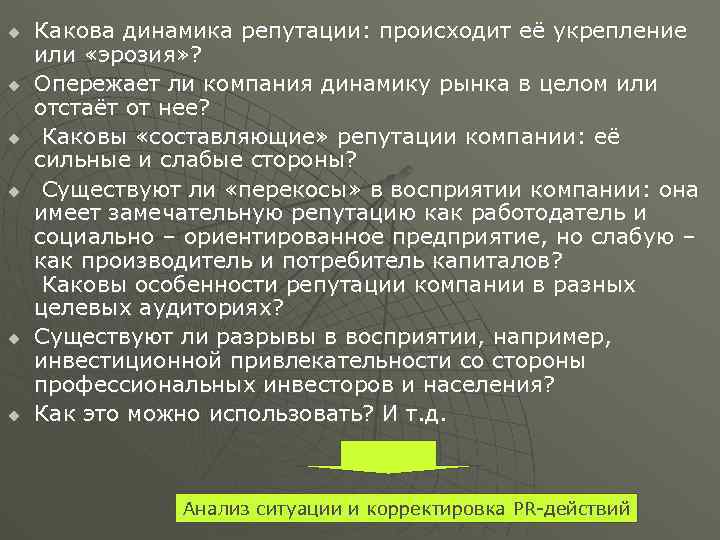 Какова динамика репутации: происходит её укрепление или «эрозия»?

Опережает ли компания динамику рынка в целом или отстаёт от нее?

Каковы «составляющие» репутации компании: её сильные и слабые стороны?

Существуют ли «перекосы» в восприятии компании: она имеет замечательную репутацию как работодатель и социально – ориентированное предприятие, но слабую – как производитель и потребитель капиталов?
Каковы особенности репутации компании в разных целевых аудиториях?

Существуют ли разрывы в восприятии, например, инвестиционной привлекательности со стороны профессиональных инвесторов и населения?

Как это можно использовать? И т.д.

Анализ ситуации и корректировка PR-действий